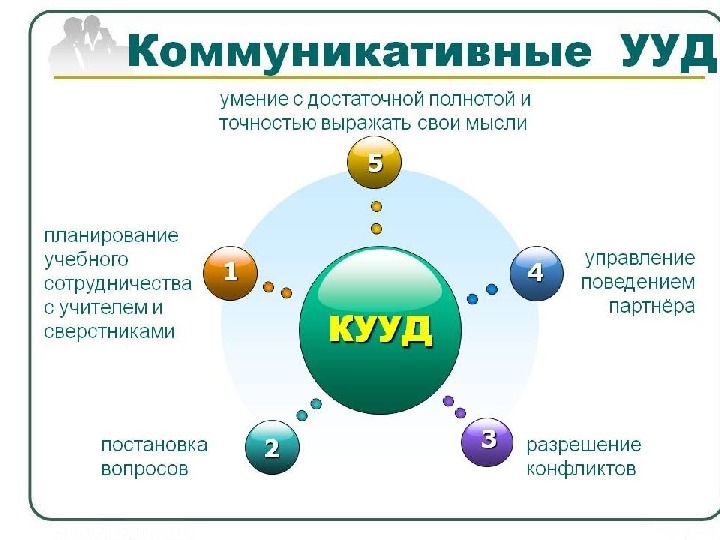 Коммуникативные УУД

умение с достаточной полнотой и точностью выражать свои мысли

5

планирование учебного сотрудничества с учителем и сверстниками

1

КУУД

4

управление поведением партнёра

постановка вопросов

2

3

разрешение конфликтов